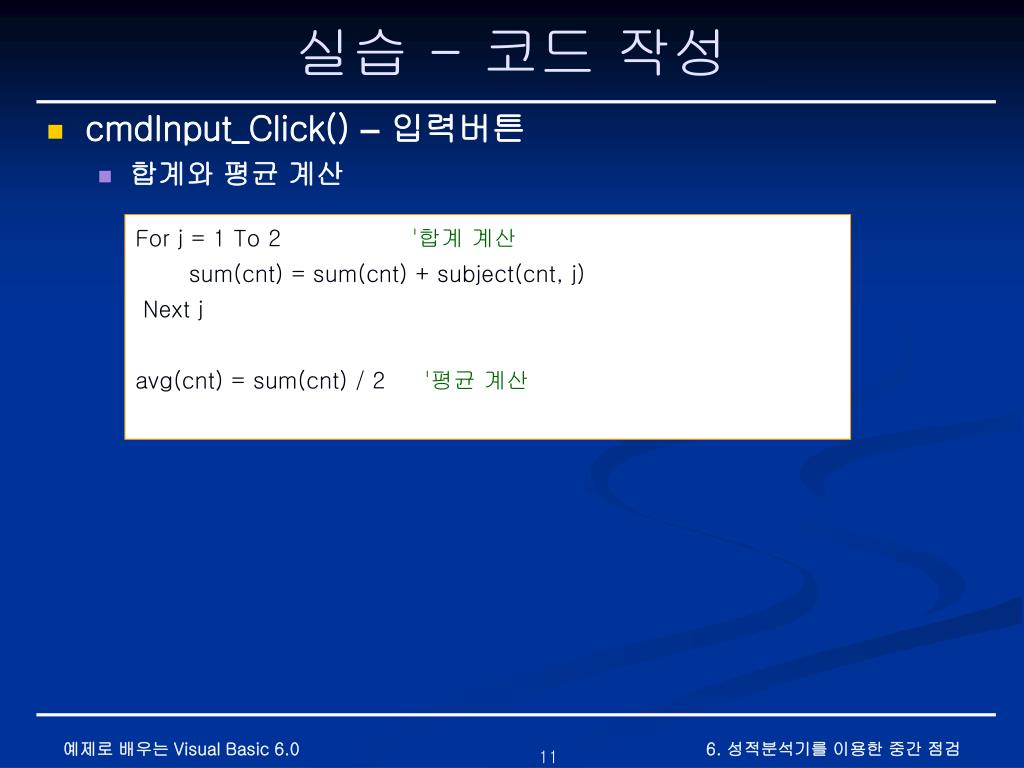 실습 – 코드 작성

cmdInput_Click() – 입력버튼

합계와 평균 계산

For j = 1 To 2 '합계 계산
sum(cnt) = sum(cnt) + subject(cnt, j)
Next j

avg(cnt) = sum(cnt) / 2 '평균 계산

예제로 배우는 Visual Basic 6.0
11
6. 성적분석기를 이용한 중간 점검